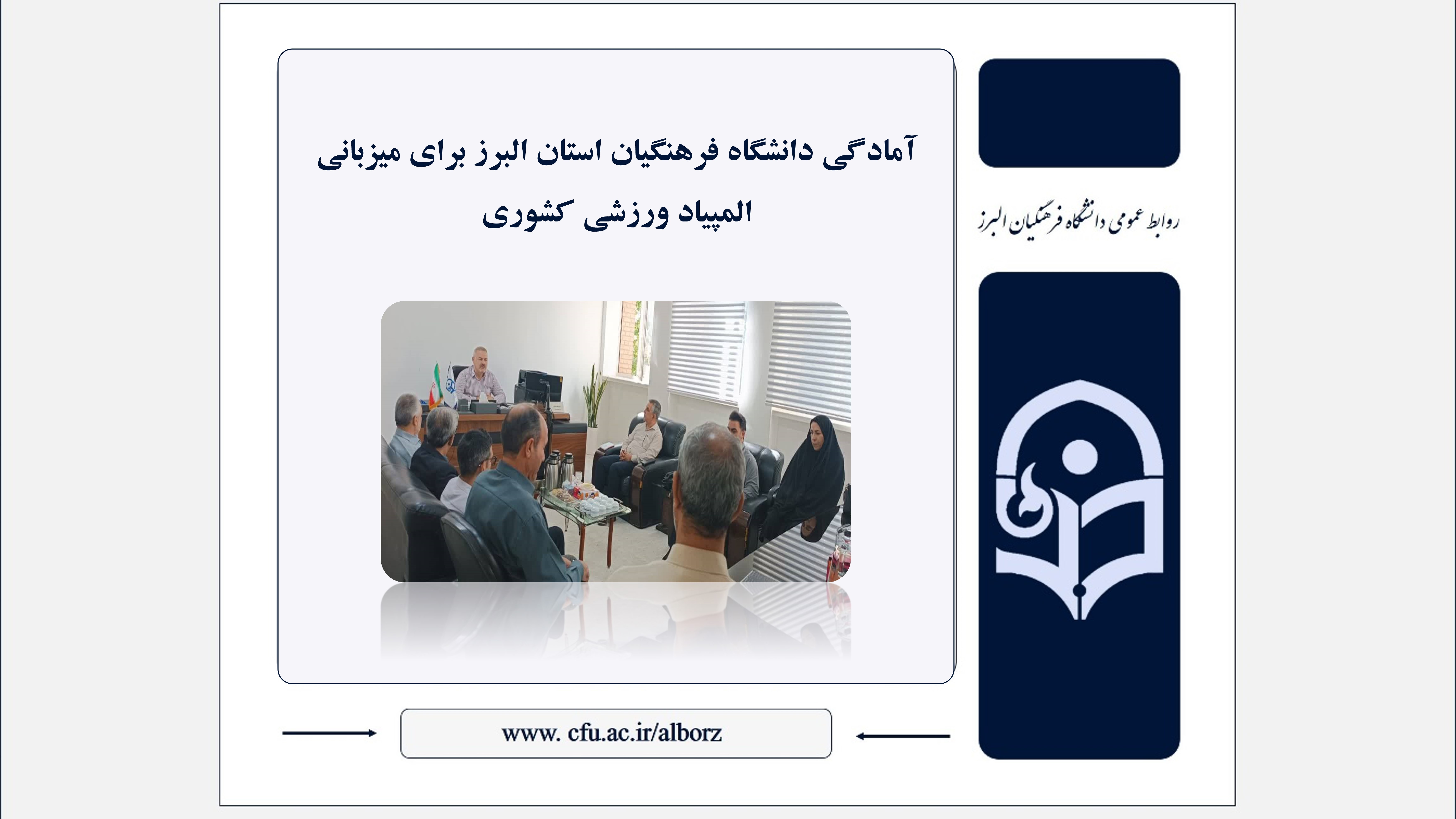 روابط عمومی دانشگاه فرهنگیان البرز

آمادگی دانشگاه فرهنگیان استان البرز برای میزبانی المپیاد ورزشی کشوری

www. cfu.ac.ir/alborz